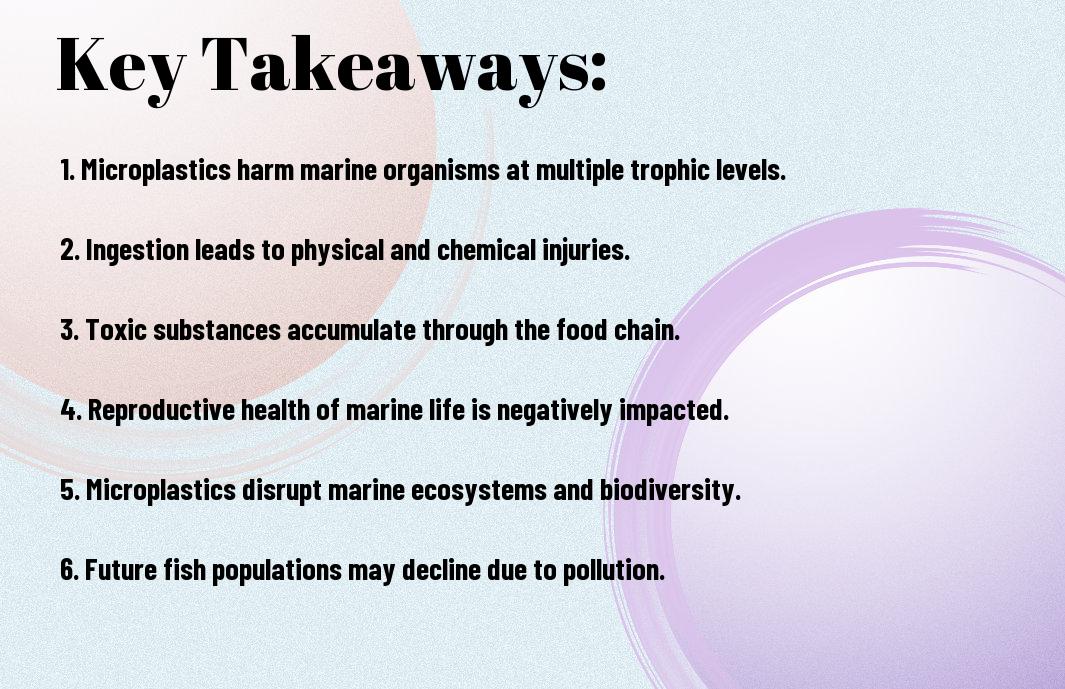 Key Takeaways:

1. Microplastics harm marine organisms at multiple trophic levels.

2. Ingestion leads to physical and chemical injuries.

3. Toxic substances accumulate through the food chain.

4. Reproductive health of marine life is negatively impacted.

5. Microplastics disrupt marine ecosystems and biodiversity.

6. Future fish populations may decline due to pollution.